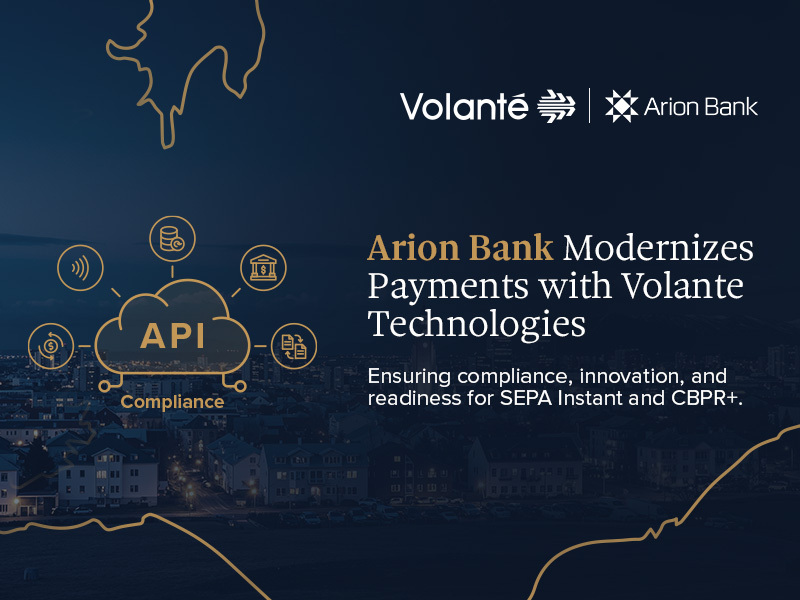 Volanté | Arion Bank

API

Compliance

Arion Bank Modernizes Payments with Volante Technologies

Ensuring compliance, innovation, and readiness for SEPA Instant and CBPR+.